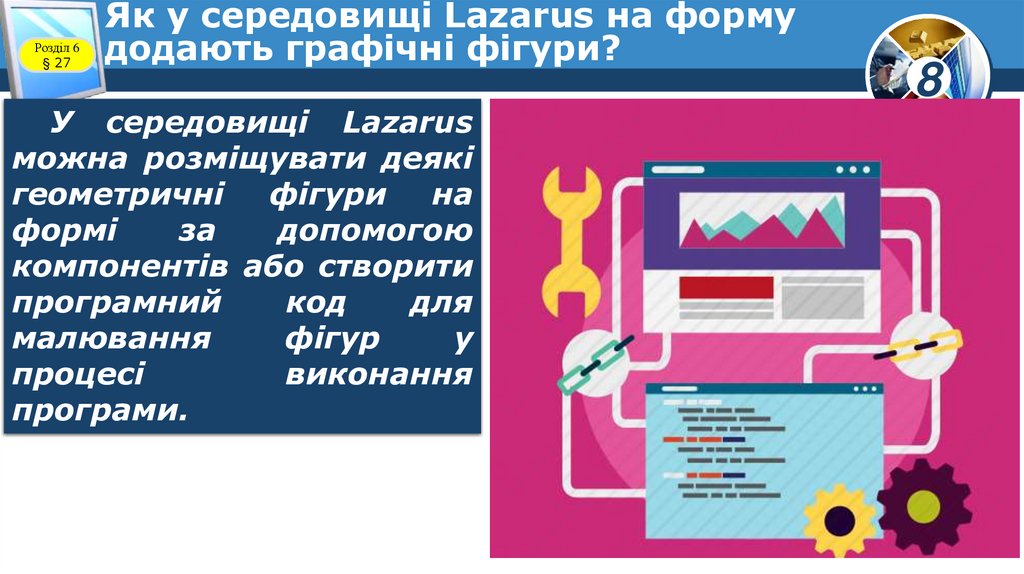 Розділ 6
§ 27

Як у середовищі Lazarus на форму додають графічні фігури?

8

У середовищі Lazarus можна розміщувати деякі геометричні фігури на формі за допомогою компонентів або створити програмний код для малювання фігур у процесі виконання програми.